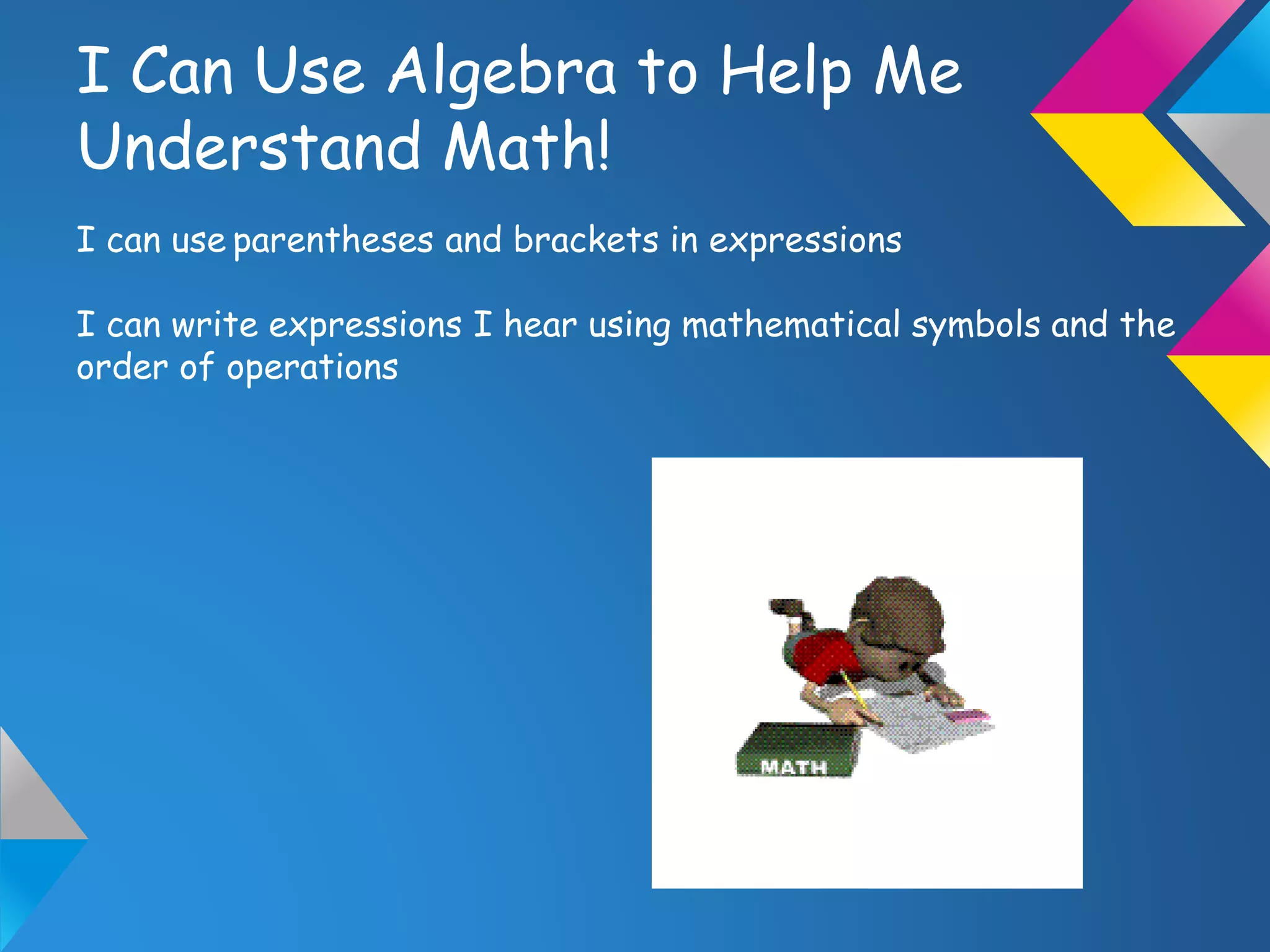 I Can Use Algebra to Help Me Understand Math!

I can use parentheses and brackets in expressions

I can write expressions I hear using mathematical symbols and the order of operations

MATH